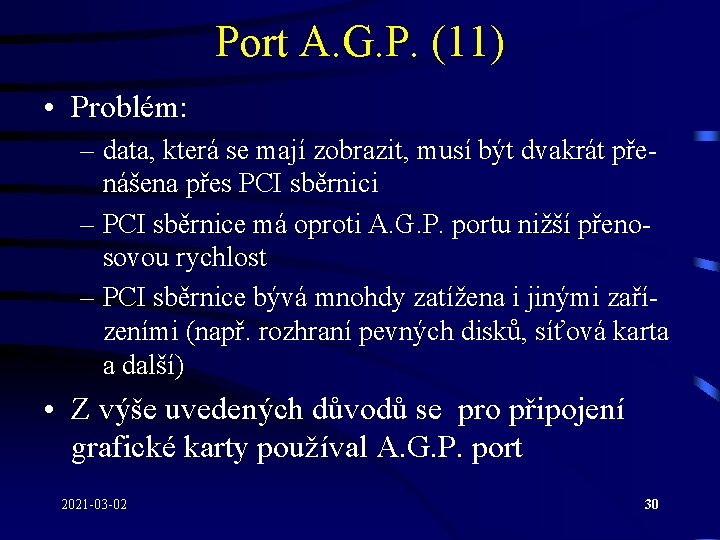 Port A.G.P. (11)

• Problém:

– data, která se mají zobrazit, musí být dvakrát přenášena přes PCI sběrnici

– PCI sběrnice má oproti A.G.P. portu nižší přenosovou rychlost

– PCI sběrnice bývá mnohdy zatížena i jinými zařízeními (např. rozhraní pevných disků, síťová karta a další)

• Z výše uvedených důvodů se pro připojení grafické karty používal A.G.P. port

2021-03-02

30